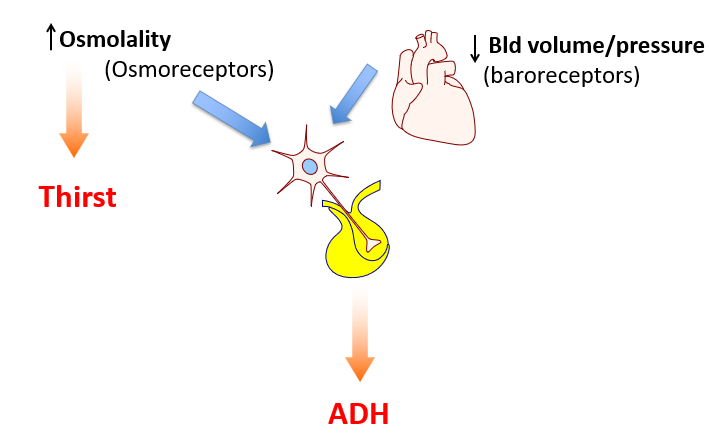 ↑Osmolality
(Osmoreceptors)

↓ Bld volume/pressure
(baroreceptors)

Thirst

ADH